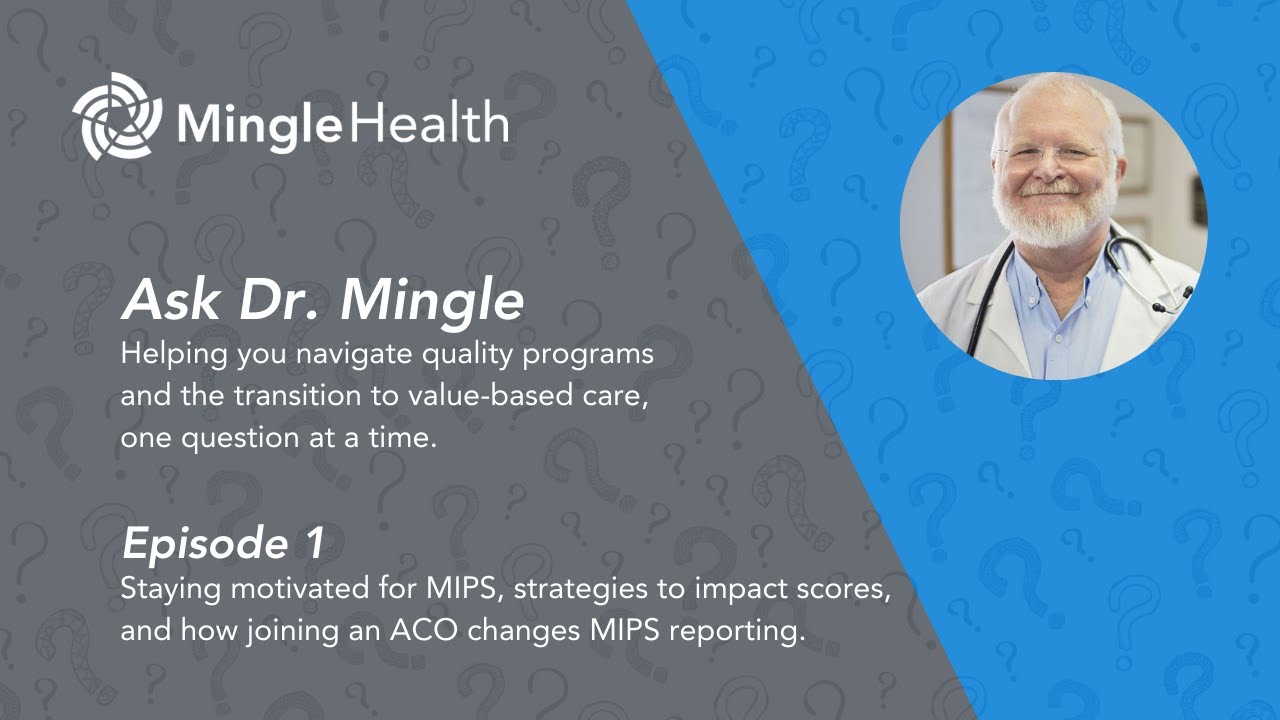 MingleHealth

Ask Dr. Mingle
Helping you navigate quality programs and the transition to value-based care, one question at a time.

Episode 1
Staying motivated for MIPS, strategies to impact scores, and how joining an ACO changes MIPS reporting.